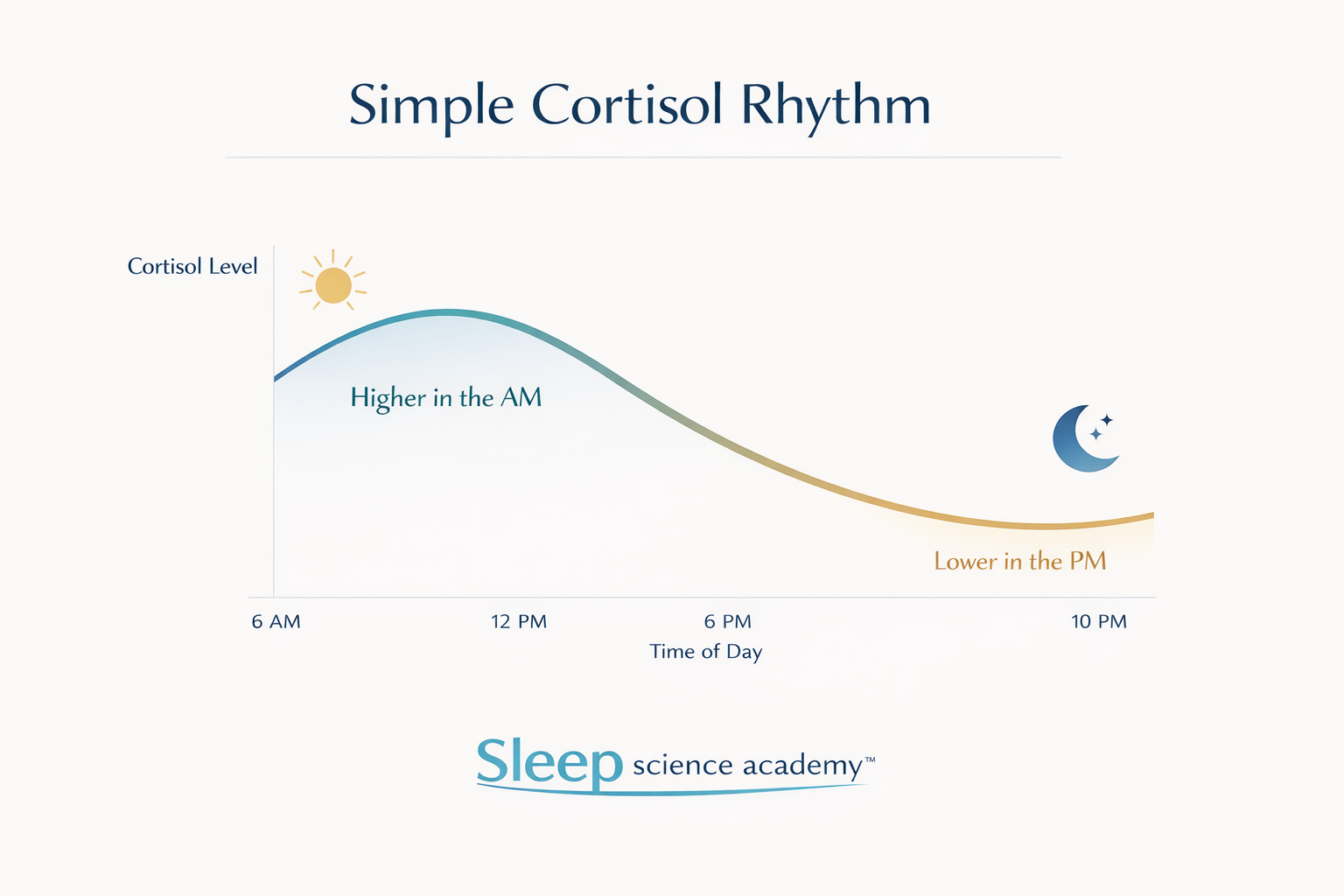 Simple Cortisol Rhythm

Cortisol Level

Higher in the AM

Lower in the PM

6 AM
12 PM
6 PM
10 PM
Time of Day

Sleep science academy™